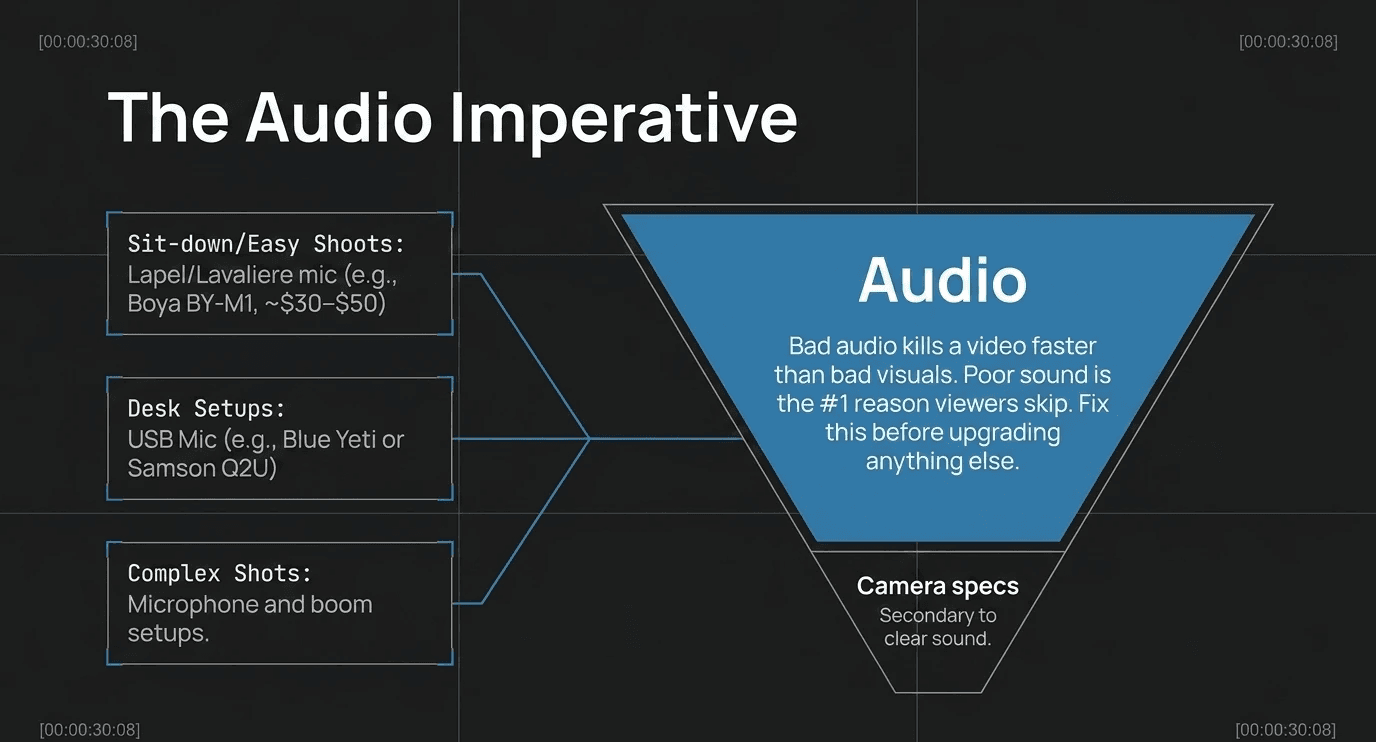 [00:00:30:08]

[00:00:30:08]

The Audio Imperative

Sit-down/Easy Shoots:
Lapel/Lavaliere mic (e.g., Boya BY-M1, ~\$30–\$50)

Desk Setups:
USB Mic (e.g., Blue Yeti or Samson Q2U)

Complex Shots:
Microphone and boom setups.

Audio

Bad audio kills a video faster than bad visuals. Poor sound is the #1 reason viewers skip. Fix this before upgrading anything else.

Camera specs

Secondary to clear sound.

[00:00:30:08]

[00:00:30:08]